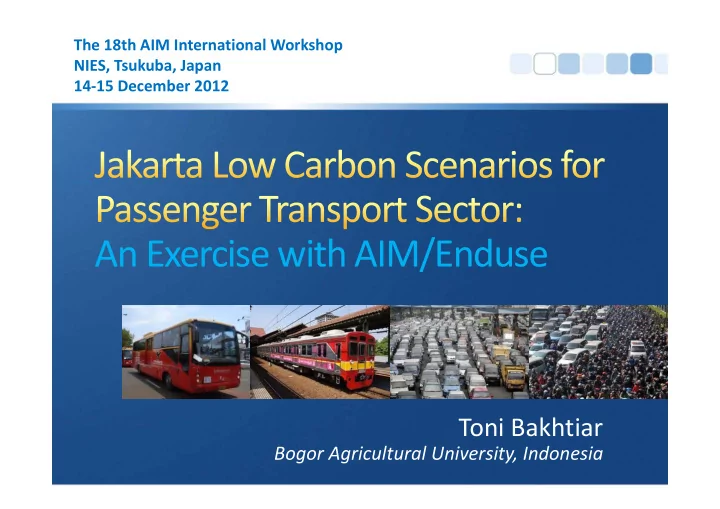 The 18th AIM International Workshop
NIES, Tsukuba, Japan
14-15 December 2012

Jakarta Low Carbon Scenarios for Passenger Transport Sector:
An Exercise with AIM/Enduse

Toni Bakhtiar
Bogor Agricultural University, Indonesia